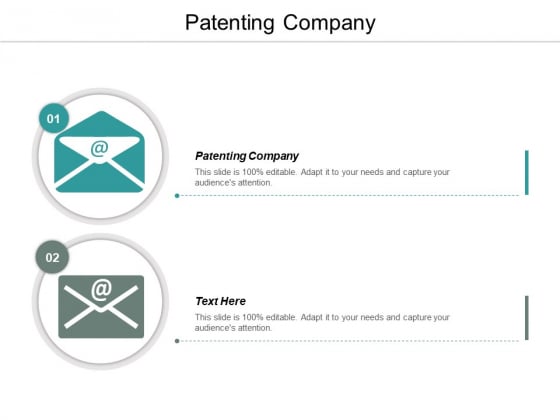 Patenting Company

01

@

Patenting Company

This slide is 100% editable. Adapt it to your needs and capture your audience's attention.

02

@

Text Here

This slide is 100% editable. Adapt it to your needs and capture your audience's attention.